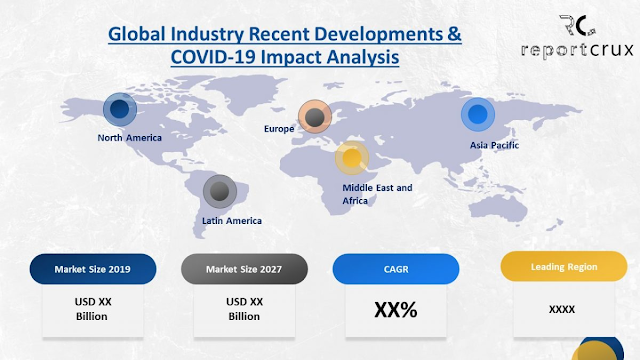 Global Industry Recent Developments & COVID-19 Impact Analysis

RC reportcrux

North America

Europe

Asia Pacific

Middle East and Africa

Latin America

Market Size 2019

USD XX Billion

Market Size 2027

USD XX Billion

CAGR

XX%

Leading Region

XXXX